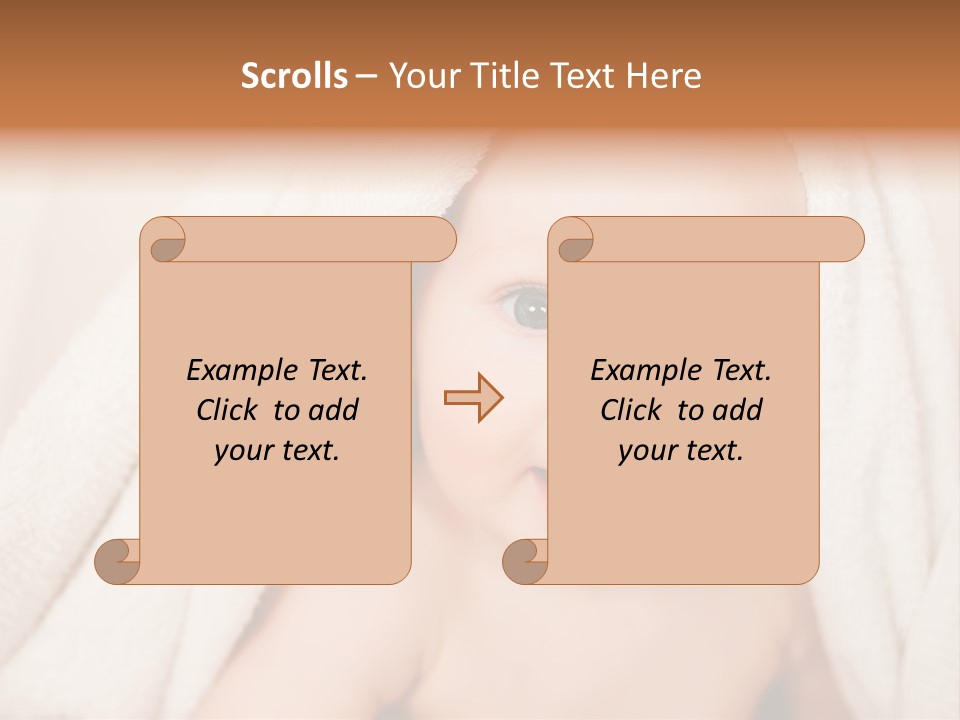 Scrolls – Your Title Text Here

Example Text. Click to add your text.

Example Text. Click to add your text.